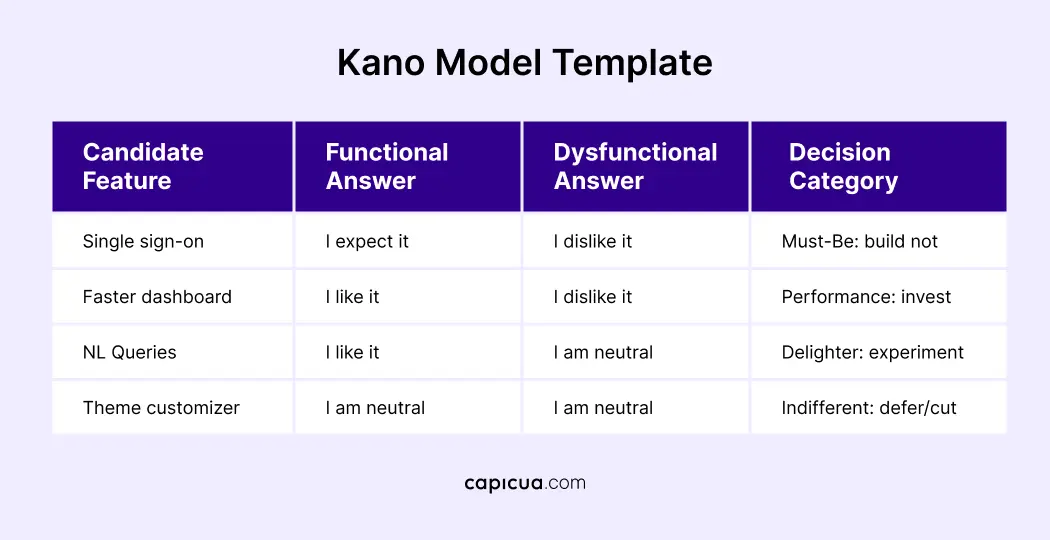 Kano Model Template

| Candidate Feature | Functional Answer | Dysfunctional Answer | Decision Category |
|---|---|---|---|
| Single sign-on | I expect it | I dislike it | Must-Be: build not |
| Faster dashboard | I like it | I dislike it | Performance: invest |
| NL Queries | I like it | I am neutral | Delighter: experiment |
| Theme customizer | I am neutral | I am neutral | Indifferent: defer/cut |

capicua.com